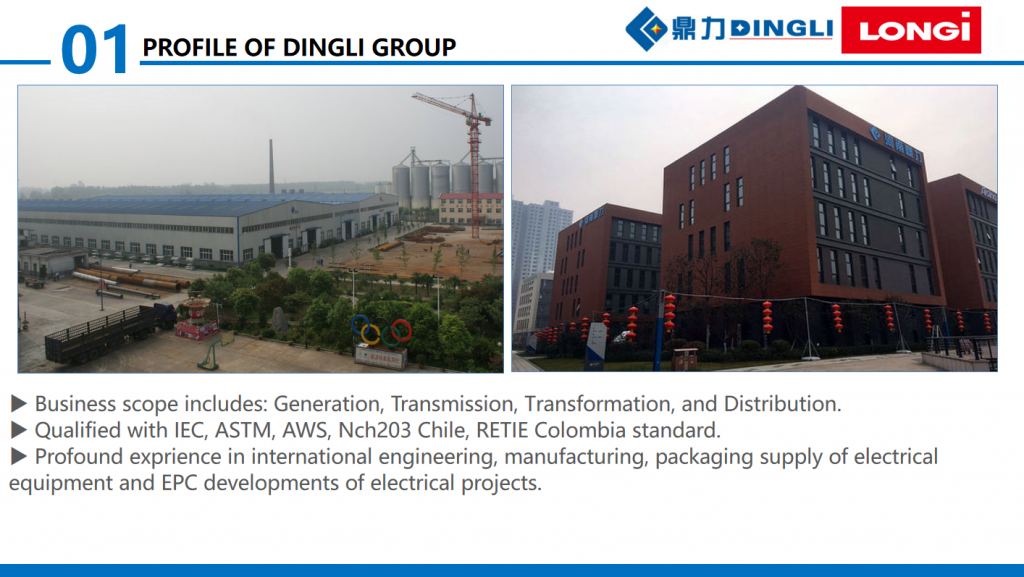 01 PROFILE OF DINGLI GROUP

鼎力 DINGLI

LONGi

▶ Business scope includes: Generation, Transmission, Transformation, and Distribution.
▶ Qualified with IEC, ASTM, AWS, Nch203 Chile, RETIE Colombia standard.
▶ Profound exprience in international engineering, manufacturing, packaging supply of electrical equipment and EPC developments of electrical projects.